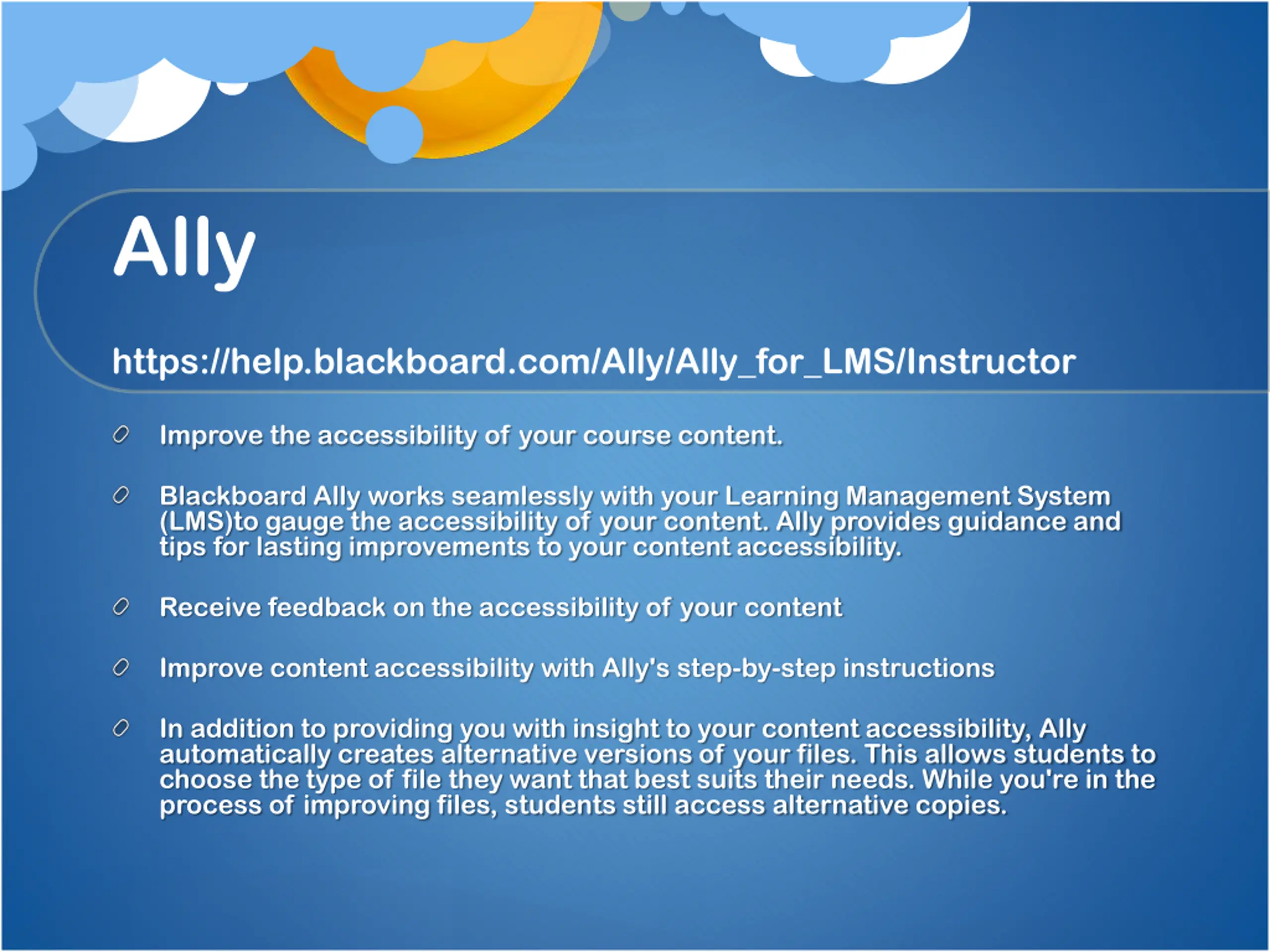 Ally

https://help.blackboard.com/Ally/Ally_for_LMS/Instructor

Improve the accessibility of your course content.

Blackboard Ally works seamlessly with your Learning Management System (LMS)to gauge the accessibility of your content. Ally provides guidance and tips for lasting improvements to your content accessibility.

Receive feedback on the accessibility of your content

Improve content accessibility with Ally's step-by-step instructions

In addition to providing you with insight to your content accessibility, Ally automatically creates alternative versions of your files. This allows students to choose the type of file they want that best suits their needs. While you're in the process of improving files, students still access alternative copies.